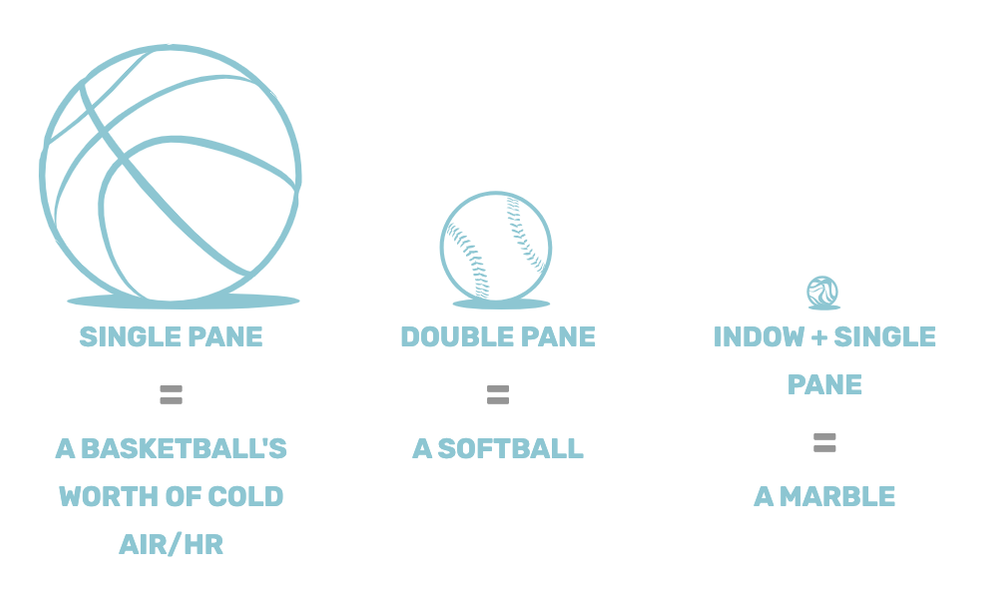 SINGLE PANE

=

A BASKETBALL'S WORTH OF COLD AIR/HR

DOUBLE PANE

=

A SOFTBALL

INDOW + SINGLE PANE

=

A MARBLE